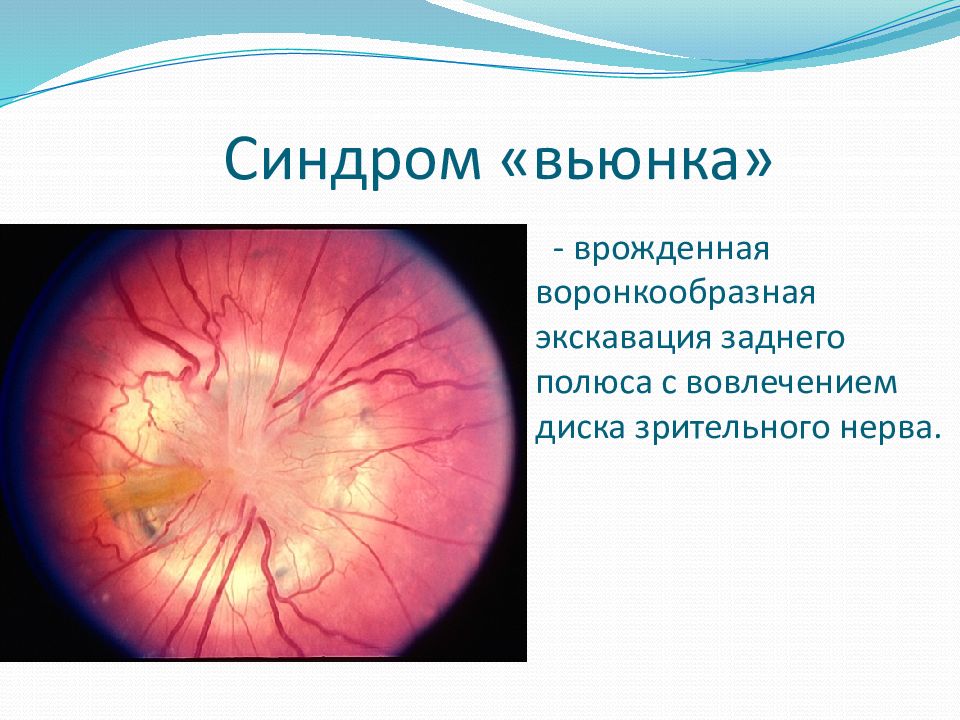 Синдром «вьюнка»

- врожденная воронкообразная экскавация заднего полюса с вовлечением диска зрительного нерва.